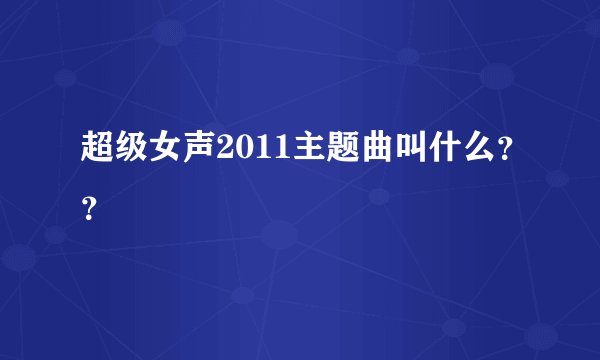 超级女声2011主题曲叫什么??